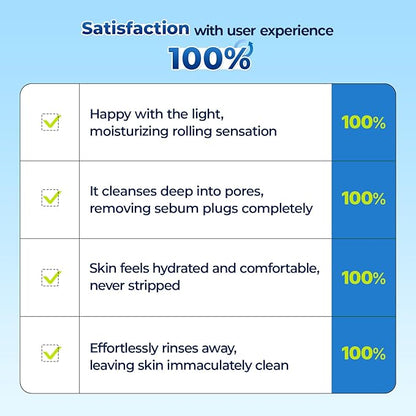 Satisfaction with user experience
100%

| | | |
|---|---|---|
| ✓ | Happy with the light, moisturizing rolling sensation | 100% |
| ✓ | It cleanses deep into pores, removing sebum plugs completely | 100% |
| ✓ | Skin feels hydrated and comfortable, never stripped | 100% |
| ✓ | Effortlessly rinses away, leaving skin immaculately clean | 100% |